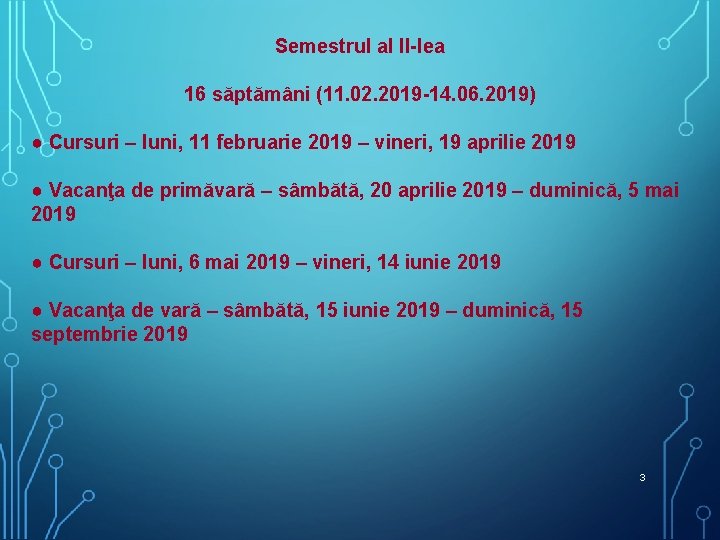 Semestrul al II-lea

16 săptămâni (11.02.2019-14.06.2019)

● Cursuri – luni, 11 februarie 2019 – vineri, 19 aprilie 2019

● Vacanţa de primăvară – sâmbătă, 20 aprilie 2019 – duminică, 5 mai 2019

● Cursuri – luni, 6 mai 2019 – vineri, 14 iunie 2019

● Vacanţa de vară – sâmbătă, 15 iunie 2019 – duminică, 15 septembrie 2019

3